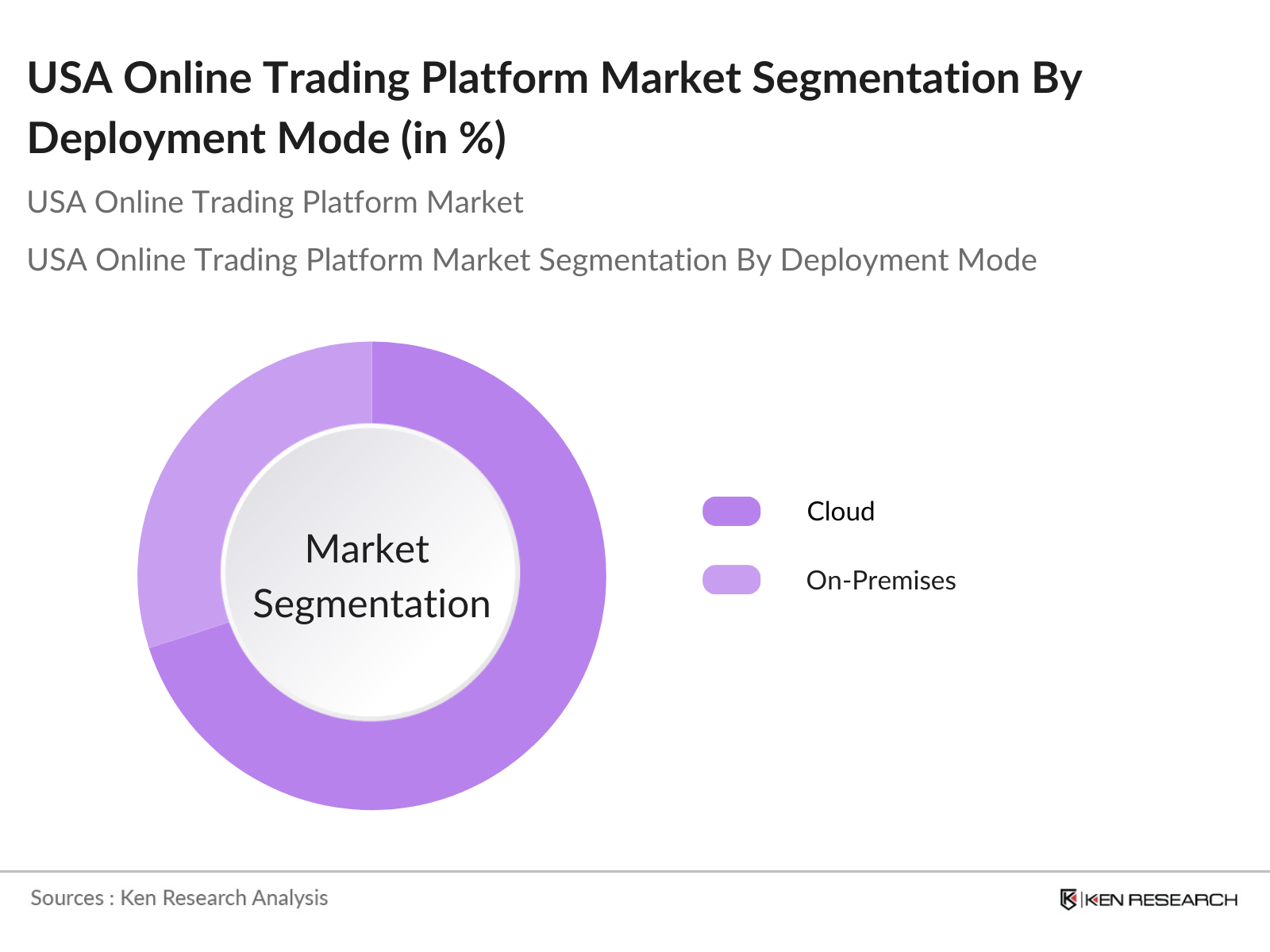 USA Online Trading Platform Market Segmentation By Deployment Mode (in %)

USA Online Trading Platform Market

USA Online Trading Platform Market Segmentation By Deployment Mode

Market Segmentation

Cloud

On-Premises

Sources : Ken Research Analysis

KEN RESEARCH